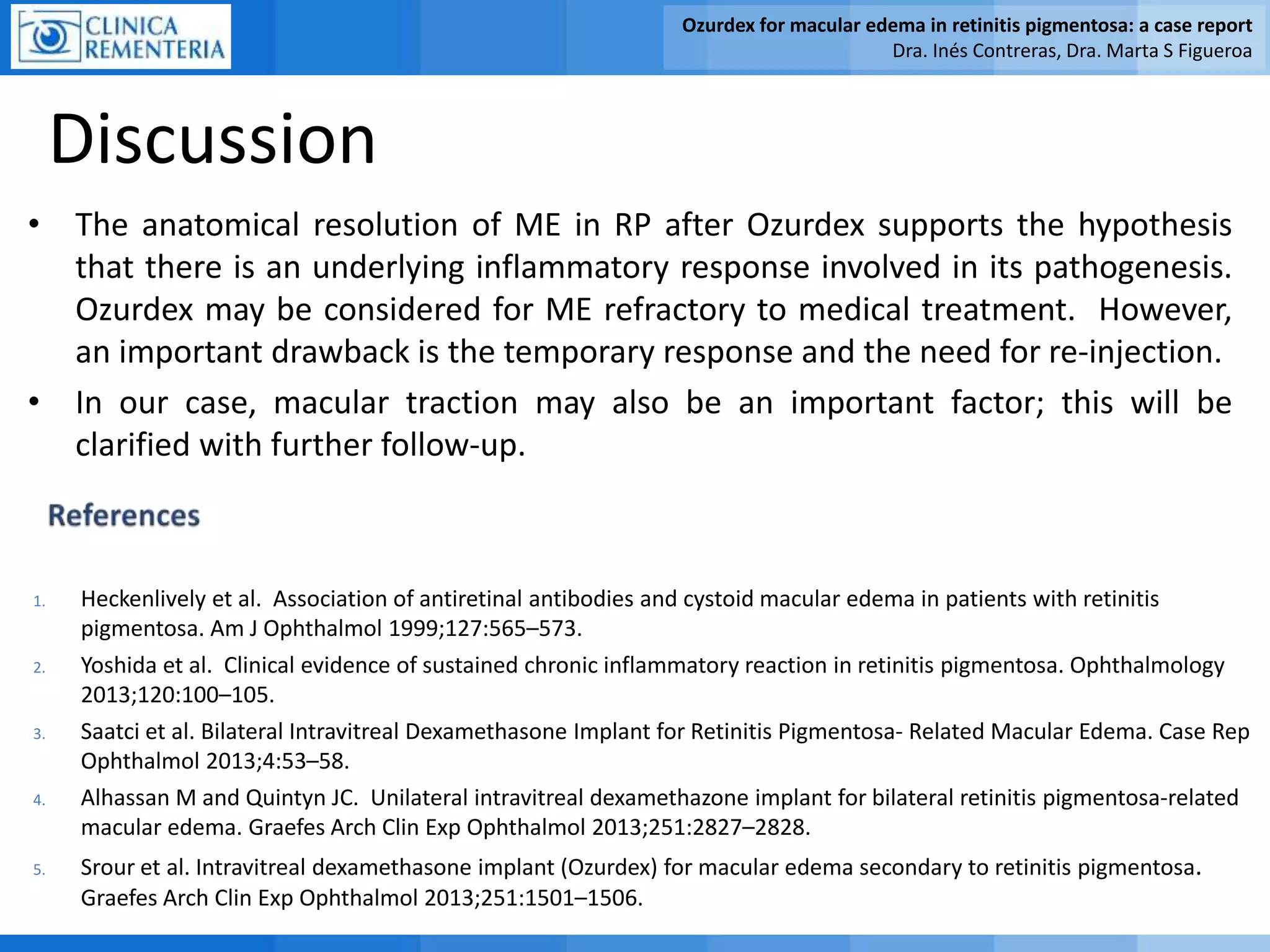 CLINICA REMENTERIA

Ozurdex for macular edema in retinitis pigmentosa: a case report
Dra. Inés Contreras, Dra. Marta S Figueroa

Discussion

• The anatomical resolution of ME in RP after Ozurdex supports the hypothesis that there is an underlying inflammatory response involved in its pathogenesis. Ozurdex may be considered for ME refractory to medical treatment. However, an important drawback is the temporary response and the need for re-injection.

• In our case, macular traction may also be an important factor; this will be clarified with further follow-up.

References

1. Heckenlively et al. Association of antiretinal antibodies and cystoid macular edema in patients with retinitis pigmentosa. Am J Ophthalmol 1999;127:565–573.
2. Yoshida et al. Clinical evidence of sustained chronic inflammatory reaction in retinitis pigmentosa. Ophthalmology 2013;120:100–105.
3. Saatci et al. Bilateral Intravitreal Dexamethasone Implant for Retinitis Pigmentosa- Related Macular Edema. Case Rep Ophthalmol 2013;4:53–58.
4. Alhassan M and Quintyn JC. Unilateral intravitreal dexamethazone implant for bilateral retinitis pigmentosa-related macular edema. Graefes Arch Clin Exp Ophthalmol 2013;251:2827–2828.
5. Srour et al. Intravitreal dexamethasone implant (Ozurdex) for macular edema secondary to retinitis pigmentosa. Graefes Arch Clin Exp Ophthalmol 2013;251:1501–1506.